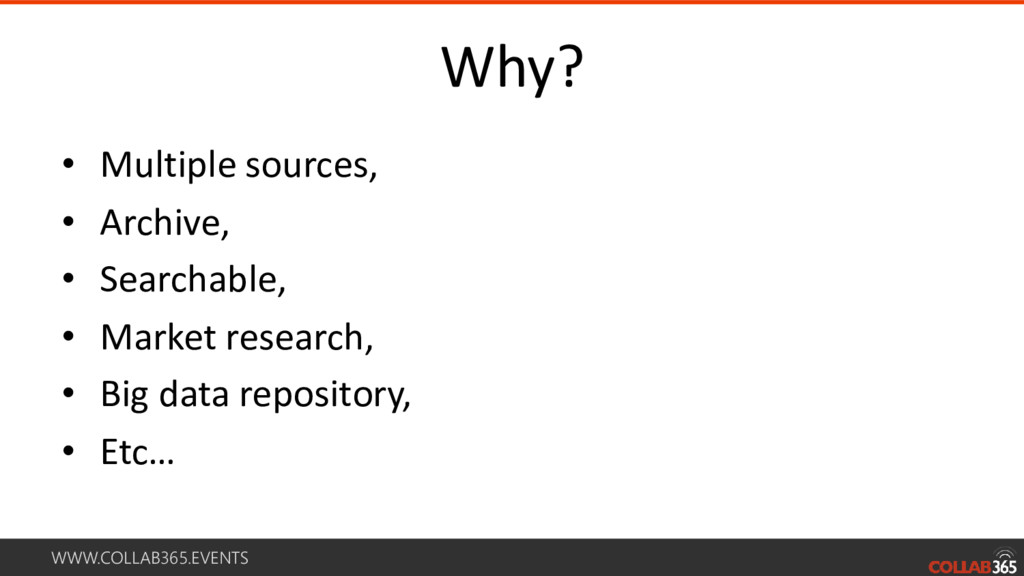 Why?

• Multiple sources,
• Archive,
• Searchable,
• Market research,
• Big data repository,
• Etc…

WWW.COLLAB365.EVENTS

COLLAB365